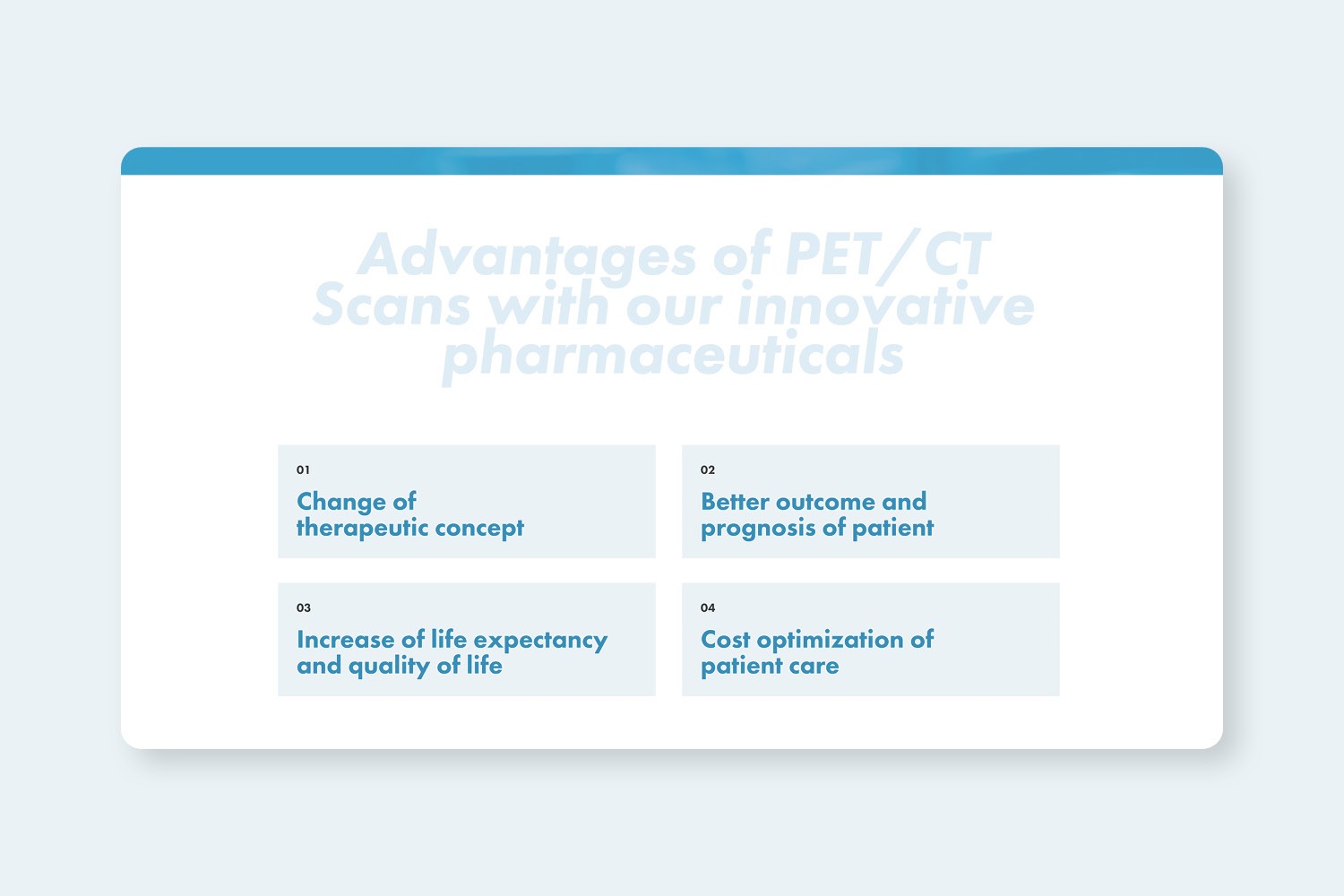 Advantages of PET/CT Scans with our innovative pharmaceuticals

01
Change of therapeutic concept

02
Better outcome and prognosis of patient

03
Increase of life expectancy and quality of life

04
Cost optimization of patient care